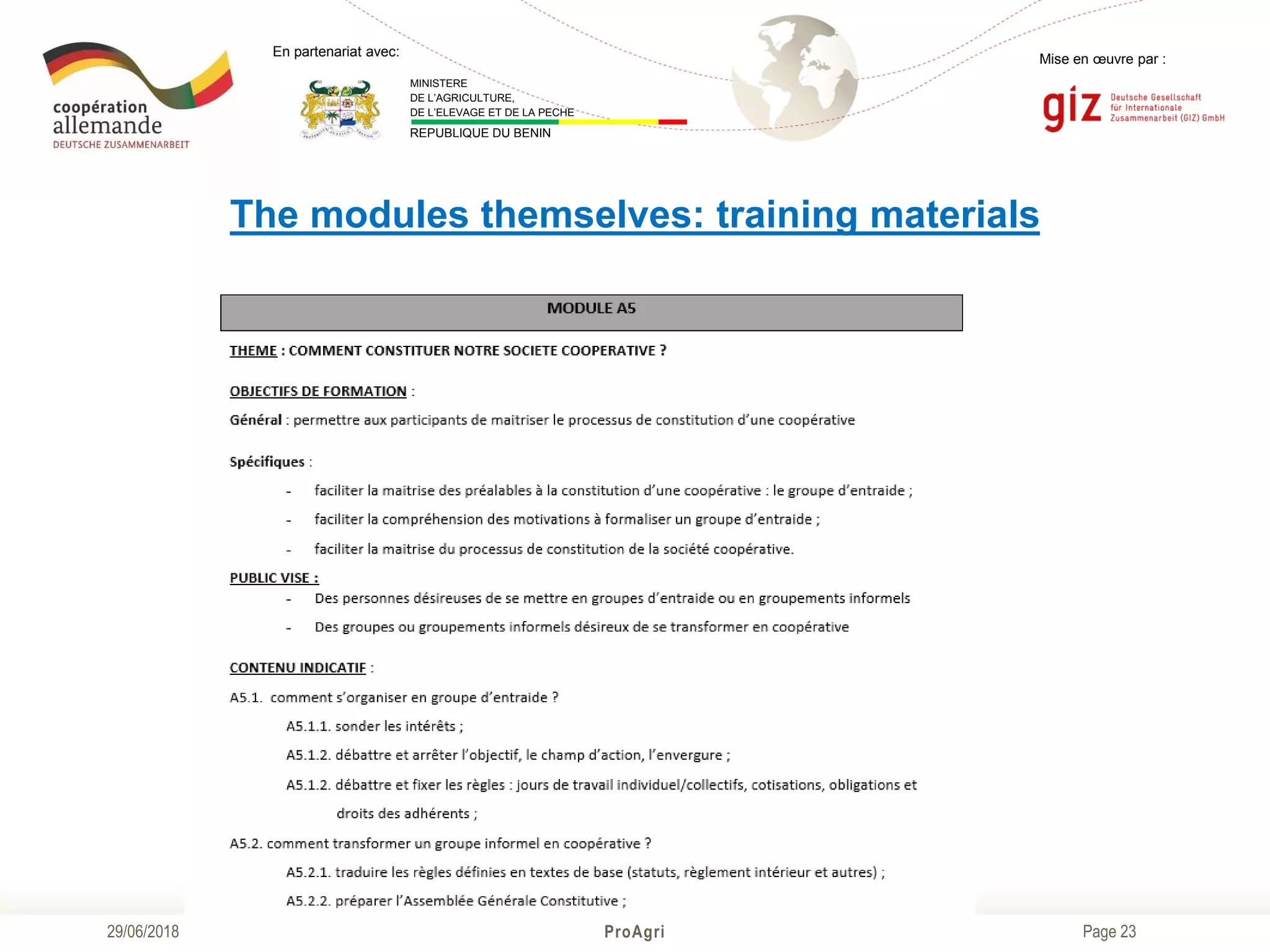 coopération allemande
DEUTSCHE ZUSAMMENARBEIT

En partenariat avec:

MINISTERE
DE L'AGRICULTURE,
DE L'ELEVAGE ET DE LA PECHE
REPUBLIQUE DU BENIN

Mise en œuvre par :

giz Deutsche Gesellschaft für Internationale Zusammenarbeit (GIZ) GmbH

The modules themselves: training materials

MODULE A5

THEME : COMMENT CONSTITUER NOTRE SOCIETE COOPERATIVE ?

OBJECTIFS DE FORMATION :

Général : permettre aux participants de maitriser le processus de constitution d'une coopérative

Spécifiques :

- faciliter la maitrise des préalables à la constitution d'une coopérative : le groupe d'entraide ;
- faciliter la compréhension des motivations à formaliser un groupe d'entraide ;
- faciliter la maitrise du processus de constitution de la société coopérative.

PUBLIC VISE :

- Des personnes désireuses de se mettre en groupes d'entraide ou en groupements informels
- Des groupes ou groupements informels désireux de se transformer en coopérative

CONTENU INDICATIF :

A5.1. comment s'organiser en groupe d'entraide ?

A5.1.1. sonder les intérêts ;

A5.1.2. débattre et arrêter l'objectif, le champ d'action, l'envergure ;

A5.1.2. débattre et fixer les règles : jours de travail individuel/collectifs, cotisations, obligations et droits des adhérents ;

A5.2. comment transformer un groupe informel en coopérative ?

A5.2.1. traduire les règles définies en textes de base (statuts, règlement intérieur et autres) ;

A5.2.2. préparer l'Assemblée Générale Constitutive ;

29/06/2018 ProAgri Page 23